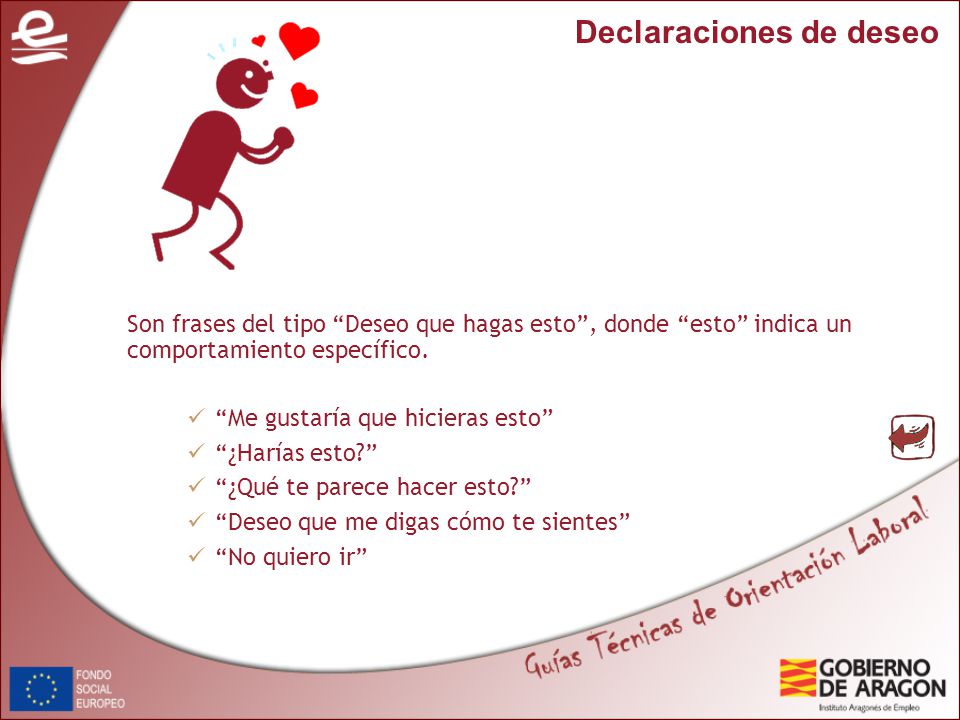 Declaraciones de deseo

Son frases del tipo “Deseo que hagas esto”, donde “esto” indica un comportamiento específico.

✓ “Me gustaría que hicieras esto”
✓ “¿Harías esto?”
✓ “¿Qué te parece hacer esto?”
✓ “Deseo que me digas cómo te sientes”
✓ “No quiero ir”

Guías Técnicas de Orientación Laboral

FONDO SOCIAL EUROPEO

GOBIERNO DE ARAGON
Instituto Aragonés de Empleo